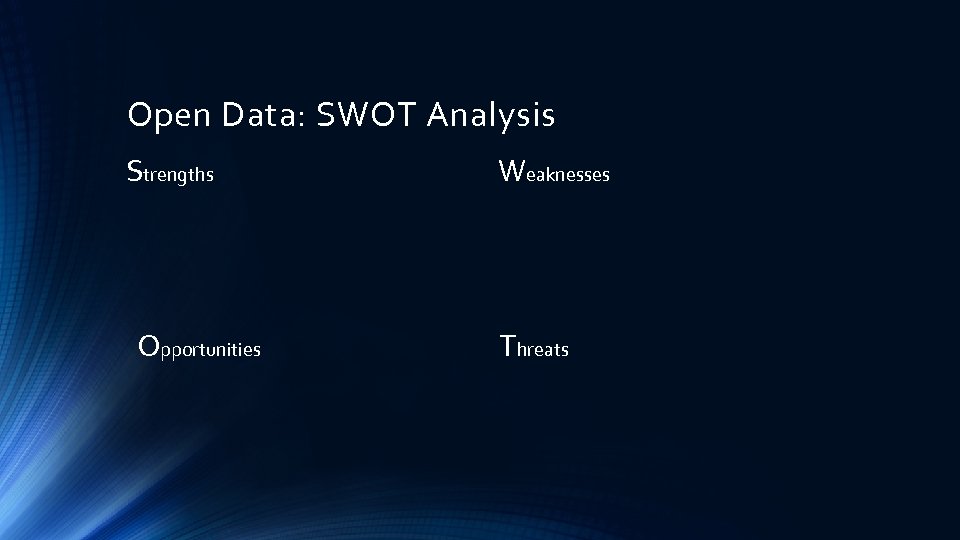 Open Data: SWOT Analysis

Strengths

Weaknesses

Opportunities

Threats